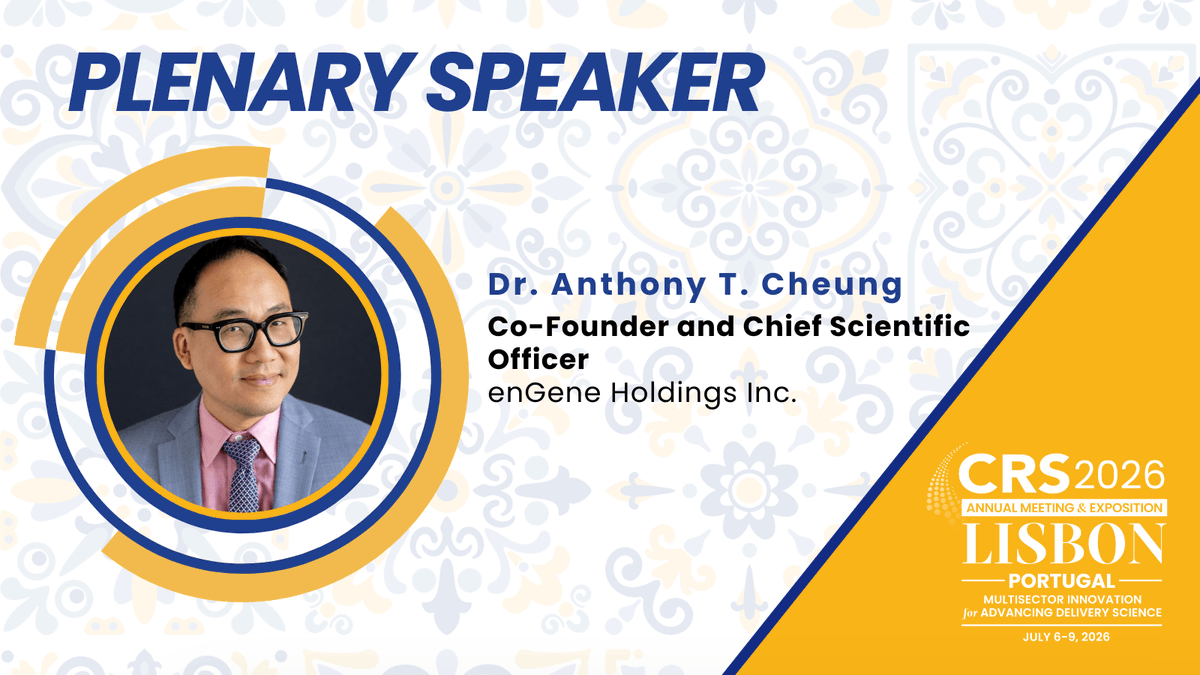 PLENARY SPEAKER

Dr. Anthony T. Cheung

Co-Founder and Chief Scientific Officer

enGene Holdings Inc.

CRS 2026
ANNUAL MEETING & EXPOSITION
LISBON
PORTUGAL
MULTISECTOR INNOVATION for ADVANCING DELIVERY SCIENCE
JULY 6-9, 2026